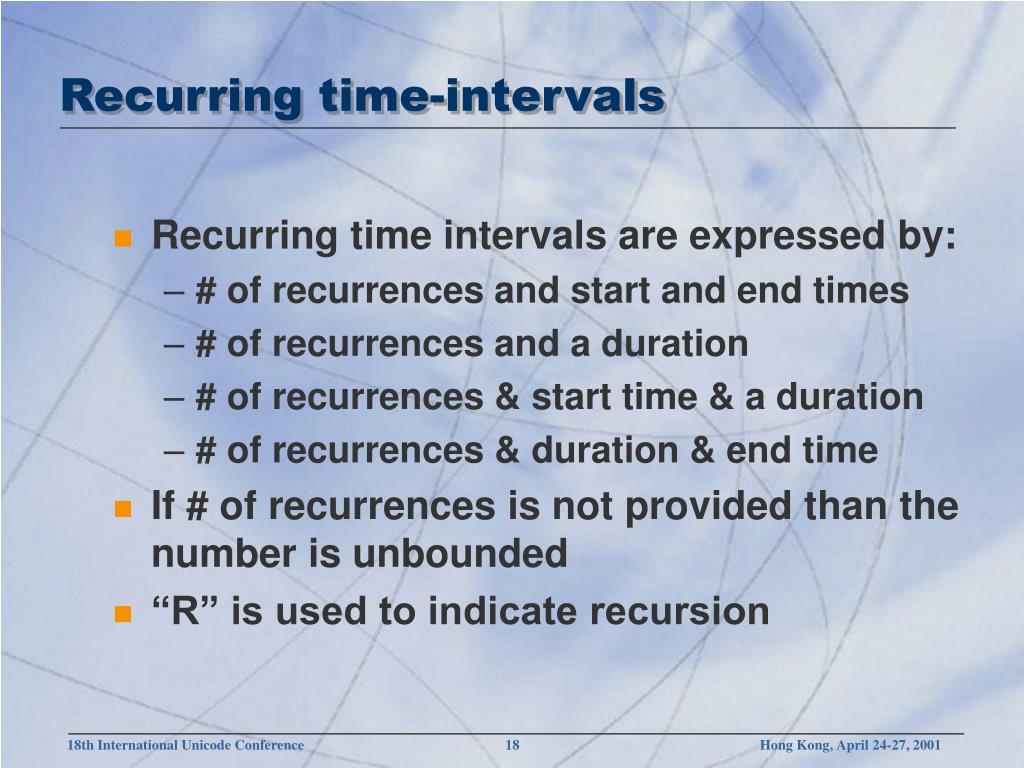 Recurring time-intervals

- Recurring time intervals are expressed by:
  – # of recurrences and start and end times
  – # of recurrences and a duration
  – # of recurrences & start time & a duration
  – # of recurrences & duration & end time
- If # of recurrences is not provided than the number is unbounded
- “R” is used to indicate recursion

18th International Unicode Conference 18 Hong Kong, April 24-27, 2001